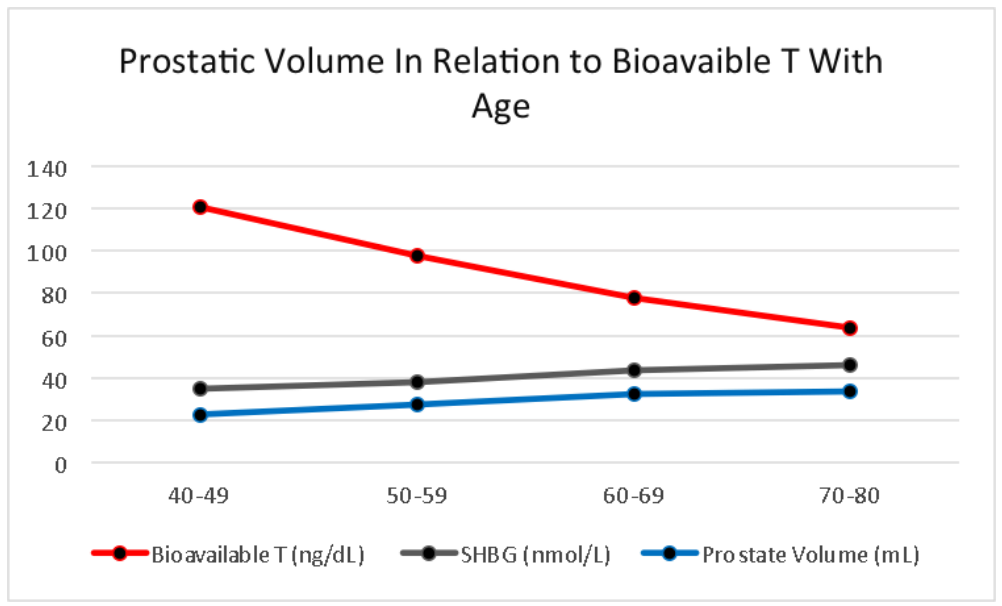 Prostatic Volume In Relation to Bioavaible T With Age

140
120
100
80
60
40
20
0

40-49
50-59
60-69
70-80

Bioavailable T (ng/dL)
SHBG (nmol/L)
Prostate Volume (mL)